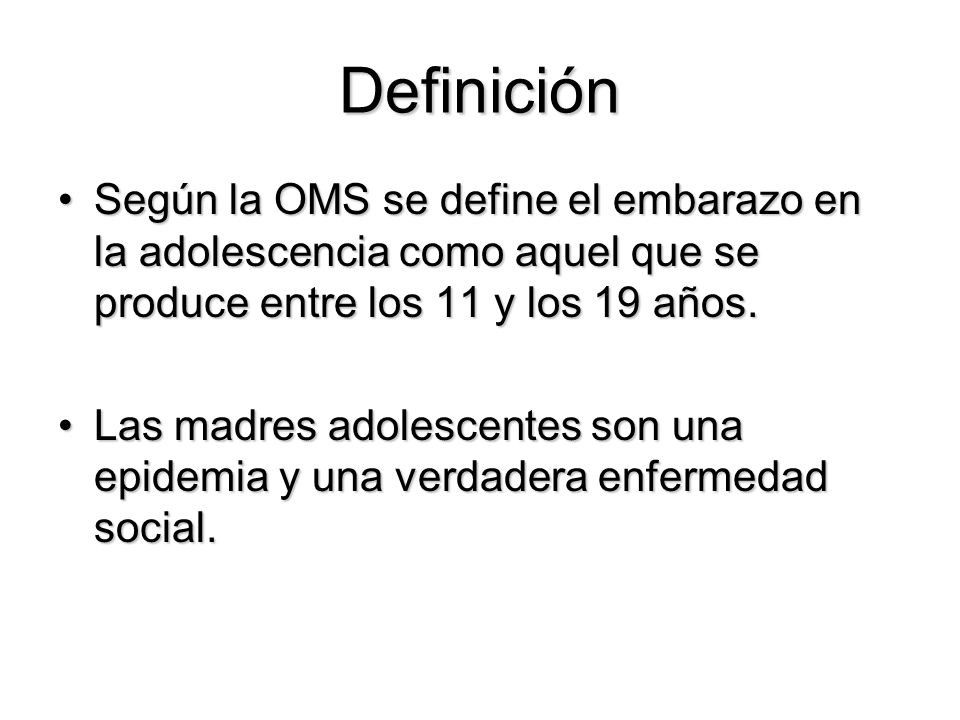 Definición

• Según la OMS se define el embarazo en la adolescencia como aquel que se produce entre los 11 y los 19 años.

• Las madres adolescentes son una epidemia y una verdadera enfermedad social.